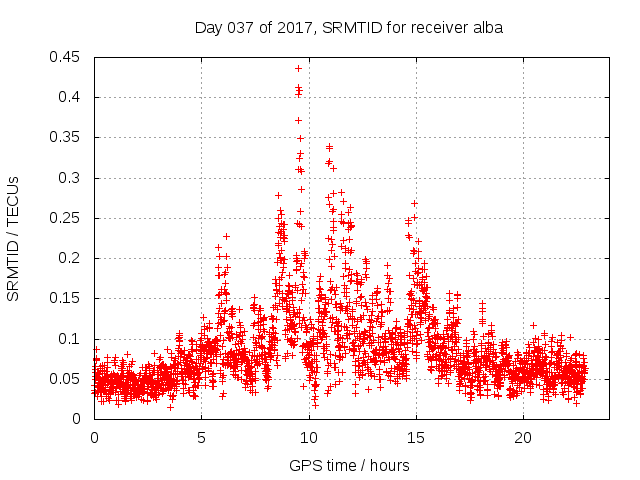 Day 037 of 2017, SRMTID for receiver alba

SRMTID / TECUs

0.45
0.4
0.35
0.3
0.25
0.2
0.15
0.1
0.05
0

0
5
10
15
20

GPS time / hours